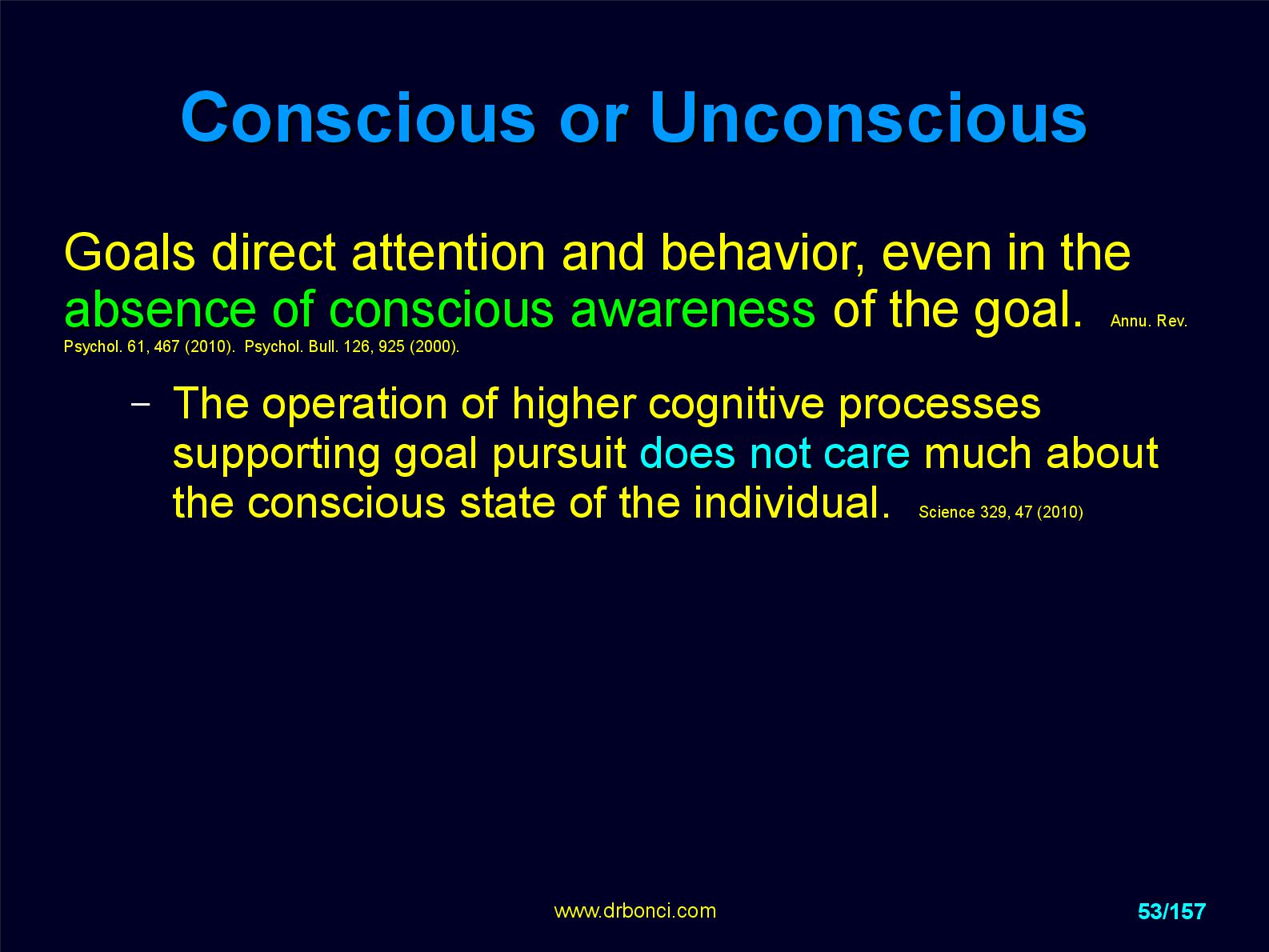 Conscious or Unconscious

Goals direct attention and behavior, even in the absence of conscious awareness of the goal. Annu. Rev. Psychol. 61, 467 (2010). Psychol. Bull. 126, 925 (2000).

– The operation of higher cognitive processes supporting goal pursuit does not care much about the conscious state of the individual. Science 329, 47 (2010)

www.drbonci.com

53/157